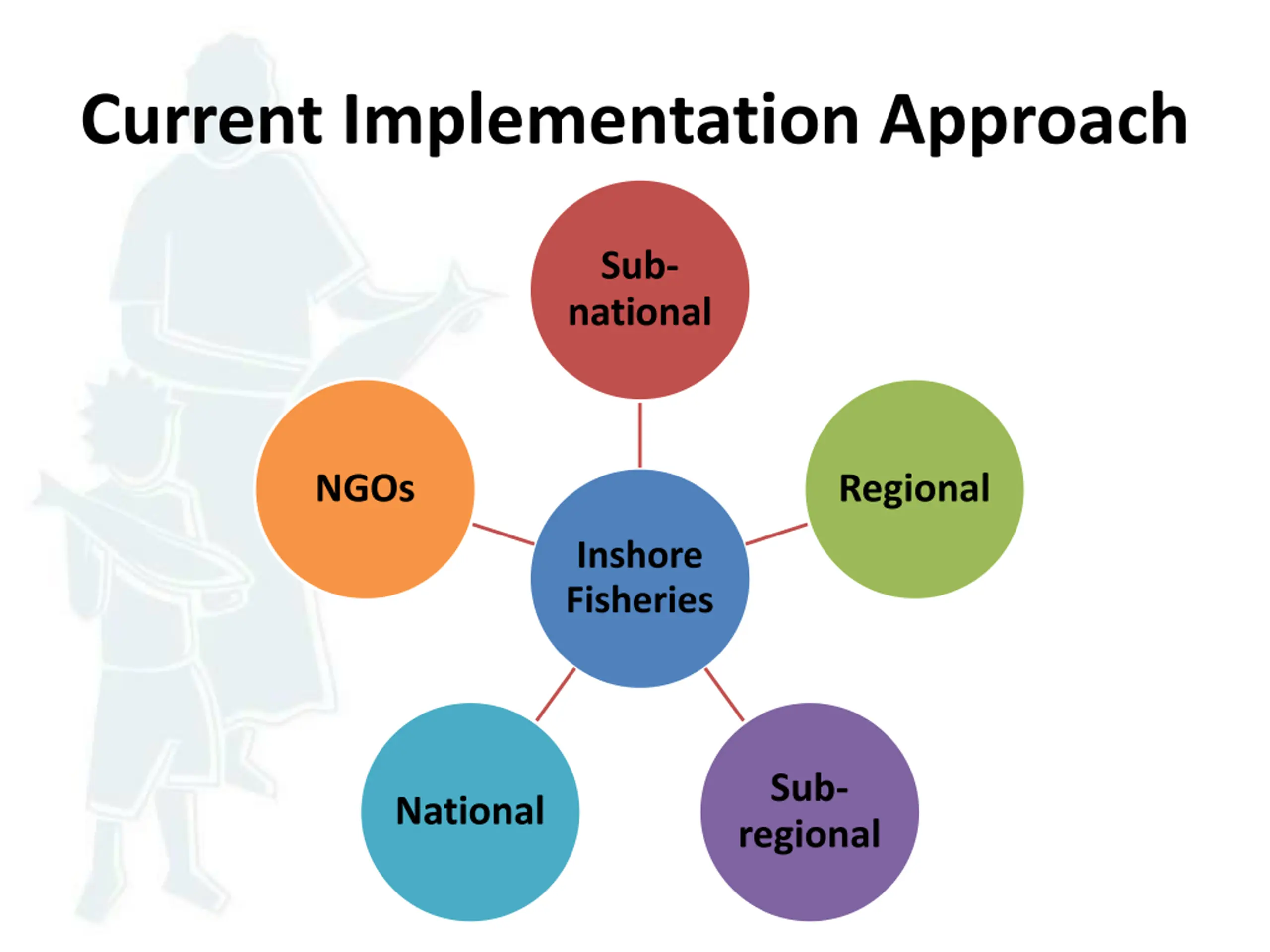 Current Implementation Approach

Sub-national

NGOs

Regional

Inshore Fisheries

National

Sub-regional